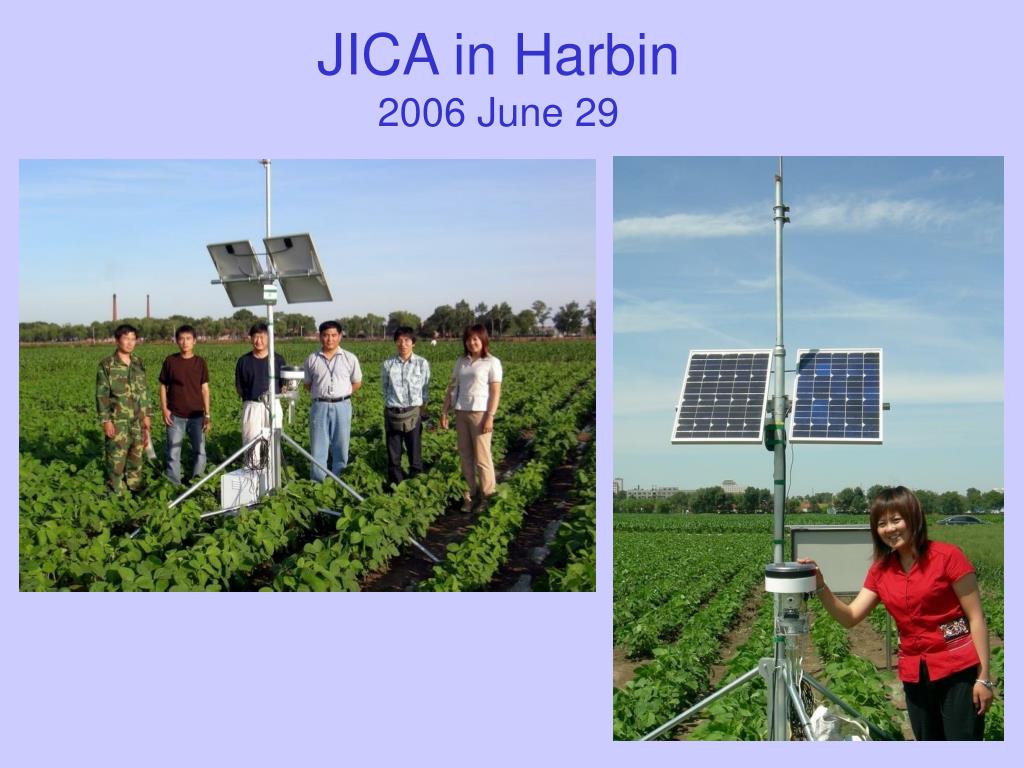 JICA in Harbin
2006 June 29